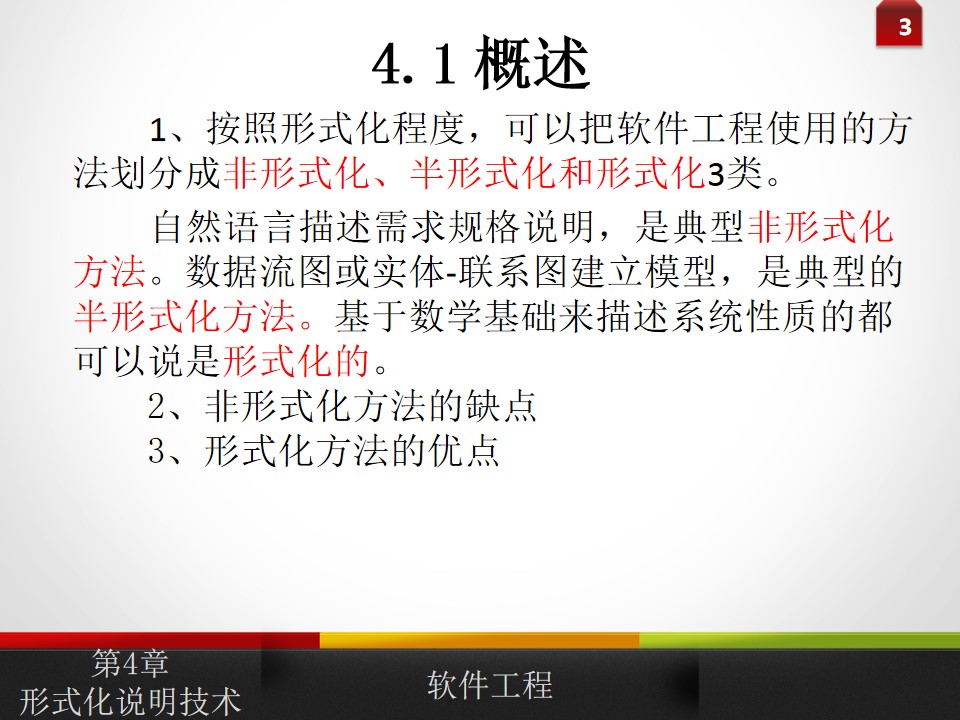 3

4.1 概述

1、按照形式化程度，可以把软件工程使用的方法划分成非形式化、半形式化和形式化3类。

自然语言描述需求规格说明，是典型非形式化方法。数据流图或实体-联系图建立模型，是典型的半形式化方法。基于数学基础来描述系统性质的都可以说是形式化的。

2、非形式化方法的缺点

3、形式化方法的优点

第4章
形式化说明技术

软件工程